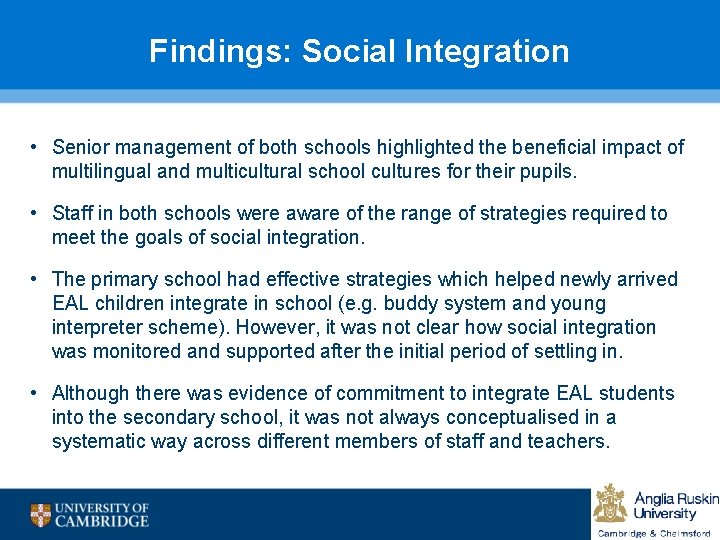 Findings: Social Integration

• Senior management of both schools highlighted the beneficial impact of multilingual and multicultural school cultures for their pupils.

• Staff in both schools were aware of the range of strategies required to meet the goals of social integration.

• The primary school had effective strategies which helped newly arrived EAL children integrate in school (e.g. buddy system and young interpreter scheme). However, it was not clear how social integration was monitored and supported after the initial period of settling in.

• Although there was evidence of commitment to integrate EAL students into the secondary school, it was not always conceptualised in a systematic way across different members of staff and teachers.

UNIVERSITY OF CAMBRIDGE

Anglia Ruskin University
Cambridge & Chelmsford